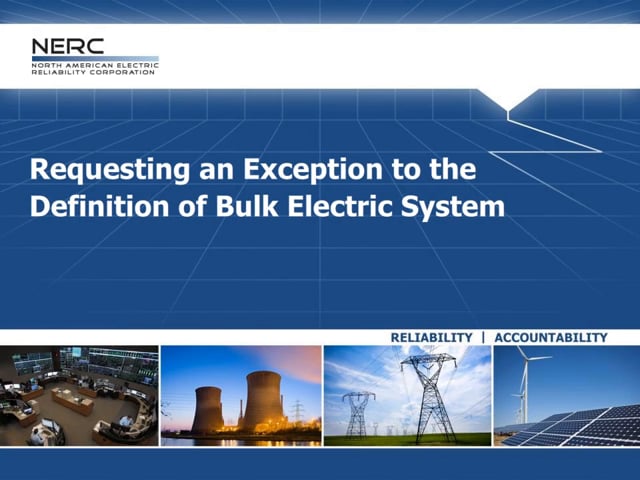 NERC
NORTH AMERICAN ELECTRIC RELIABILITY CORPORATION

Requesting an Exception to the Definition of Bulk Electric System

RELIABILITY | ACCOUNTABILITY